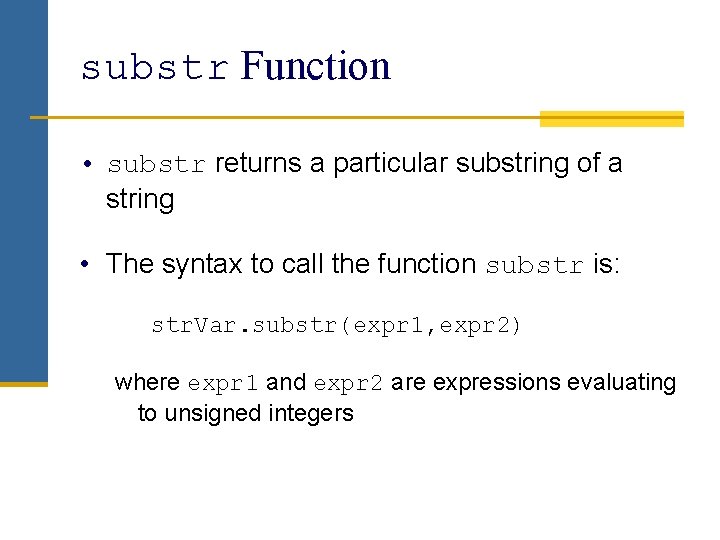 substr Function

• substr returns a particular substring of a string

• The syntax to call the function substr is:

strVar.substr(expr1,expr2)

where expr1 and expr2 are expressions evaluating to unsigned integers